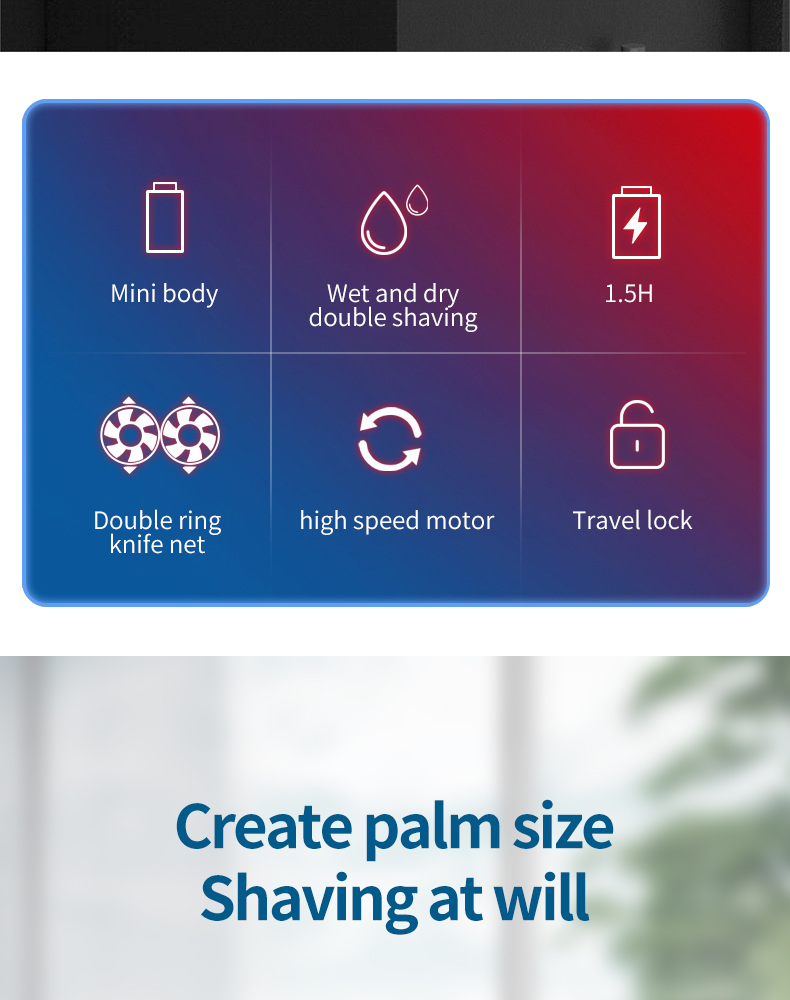 Mini body

Wet and dry double shaving

1.5H

Double ring knife net

high speed motor

Travel lock

Create palm size
Shaving at will